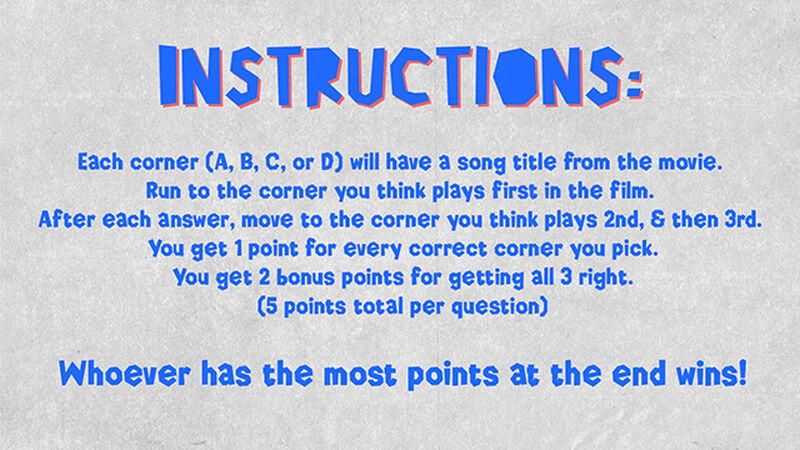 INSTRUCTIONS:

Each corner (A, B, C, or D) will have a song title from the movie.
Run to the corner you think plays first in the film.
After each answer, move to the corner you think plays 2nd, & then 3rd.
You get 1 point for every correct corner you pick.
You get 2 bonus points for getting all 3 right.
(5 points total per question)

Whoever has the most points at the end wins!